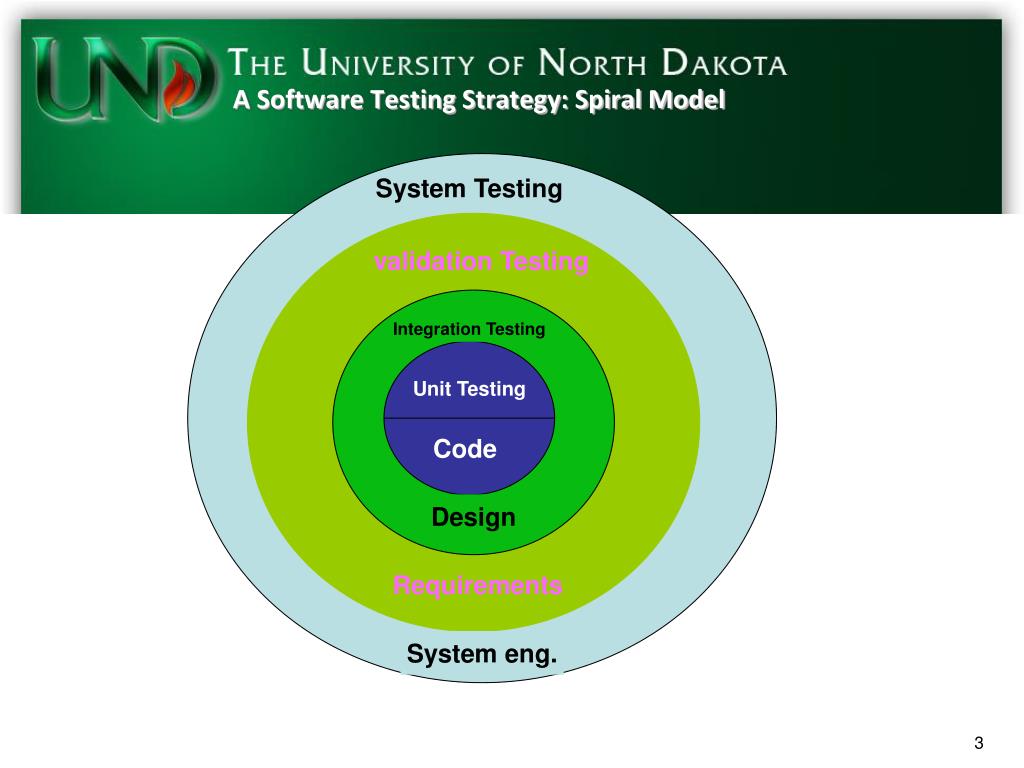 UND THE UNIVERSITY OF NORTH DAKOTA
A Software Testing Strategy: Spiral Model

System Testing

validation Testing

Integration Testing

Unit Testing

Code

Design

Requirements

System eng.

3